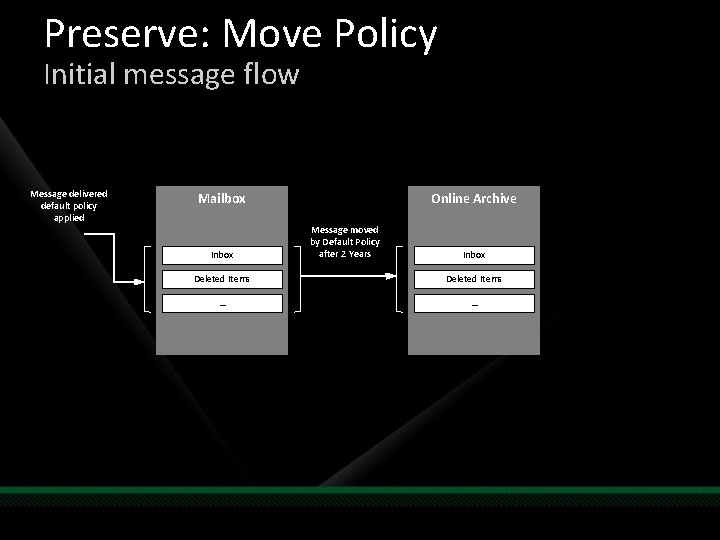 Preserve: Move Policy
Initial message flow

Message delivered default policy applied

Mailbox

Inbox

Deleted Items

…

Message moved by Default Policy after 2 Years

Online Archive

Inbox

Deleted Items

…